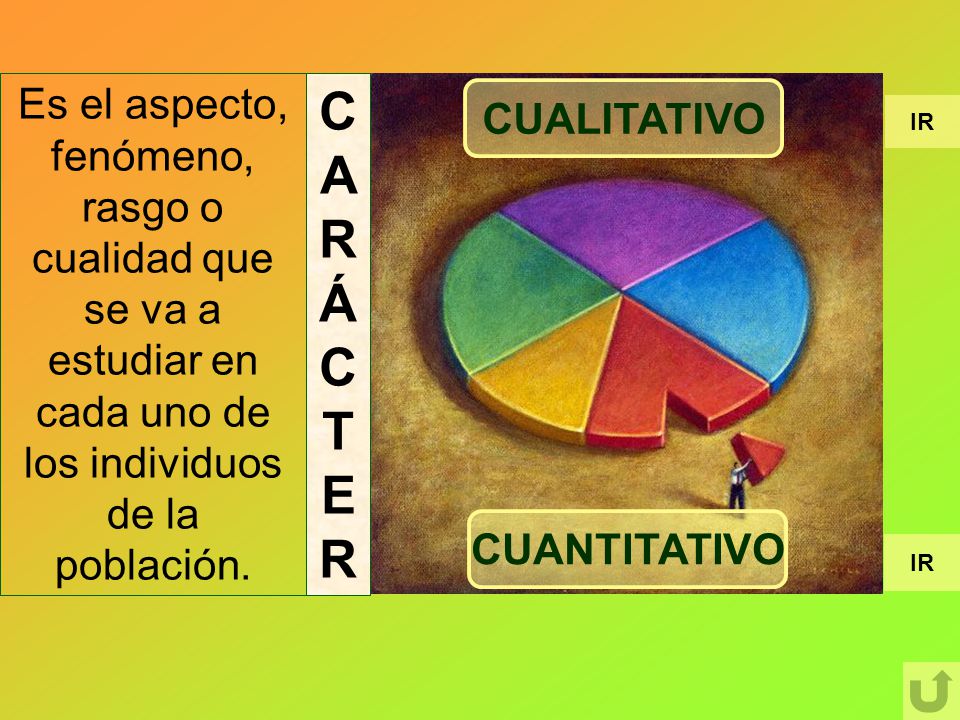 Es el aspecto, fenómeno, rasgo o cualidad que se va a estudiar en cada uno de los individuos de la población.

CARÁCTER

CUALITATIVO

IR

CUANTITATIVO

IR